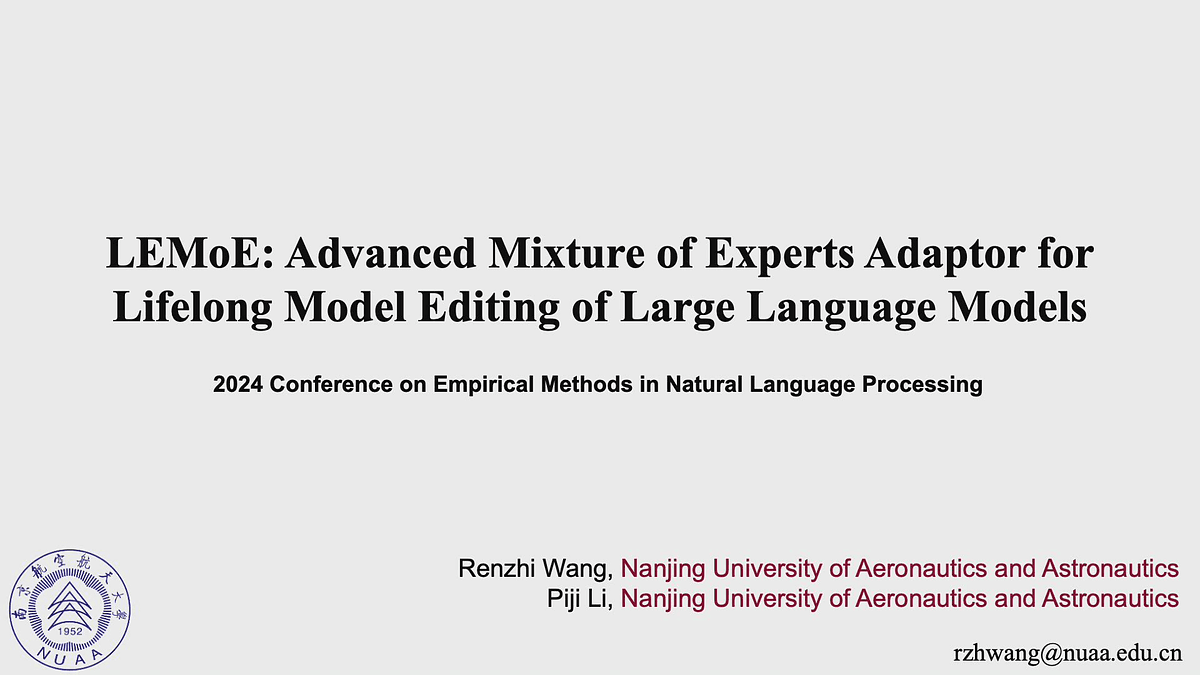 LEMoE: Advanced Mixture of Experts Adaptor for Lifelong Model Editing of Large Language Models

2024 Conference on Empirical Methods in Natural Language Processing

南京航空航天大学
1952
NUAA

Renzhi Wang, Nanjing University of Aeronautics and Astronautics
Piji Li, Nanjing University of Aeronautics and Astronautics

rzhwang@nuaa.edu.cn